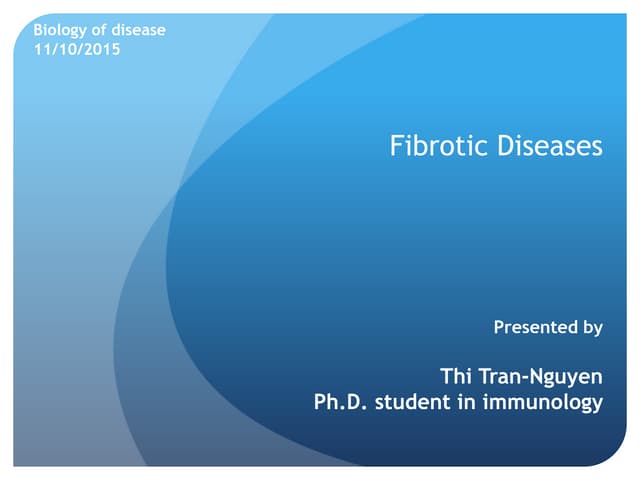 Biology of disease
11/10/2015

Fibrotic Diseases

Presented by

Thi Tran-Nguyen
Ph.D. student in immunology